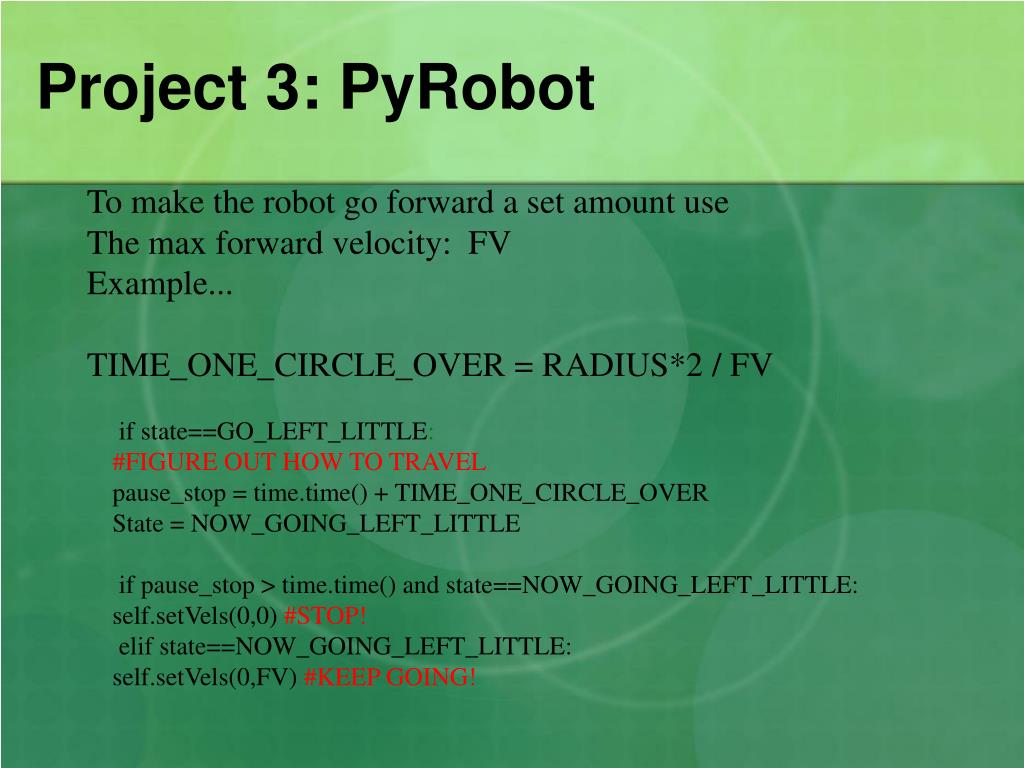 Project 3: PyRobot

To make the robot go forward a set amount use
The max forward velocity: FV
Example...

TIME_ONE_CIRCLE_OVER = RADIUS*2 / FV

if state==GO_LEFT_LITTLE:
#FIGURE OUT HOW TO TRAVEL
pause_stop = time.time() + TIME_ONE_CIRCLE_OVER
State = NOW_GOING_LEFT_LITTLE

if pause_stop > time.time() and state==NOW_GOING_LEFT_LITTLE:
self.setVels(0,0) #STOP!
elif state==NOW_GOING_LEFT_LITTLE:
self.setVels(0,FV) #KEEP GOING!